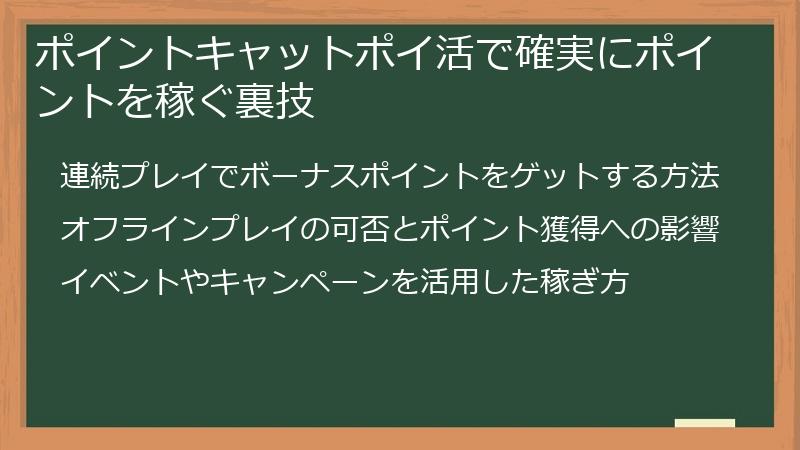 ポイントキャットポイ活で確実にポイントを稼ぐ裏技

連続プレイでボーナスポイントをゲットする方法

オフラインプレイの可否とポイント獲得への影響

イベントやキャンペーンを活用した稼ぎ方